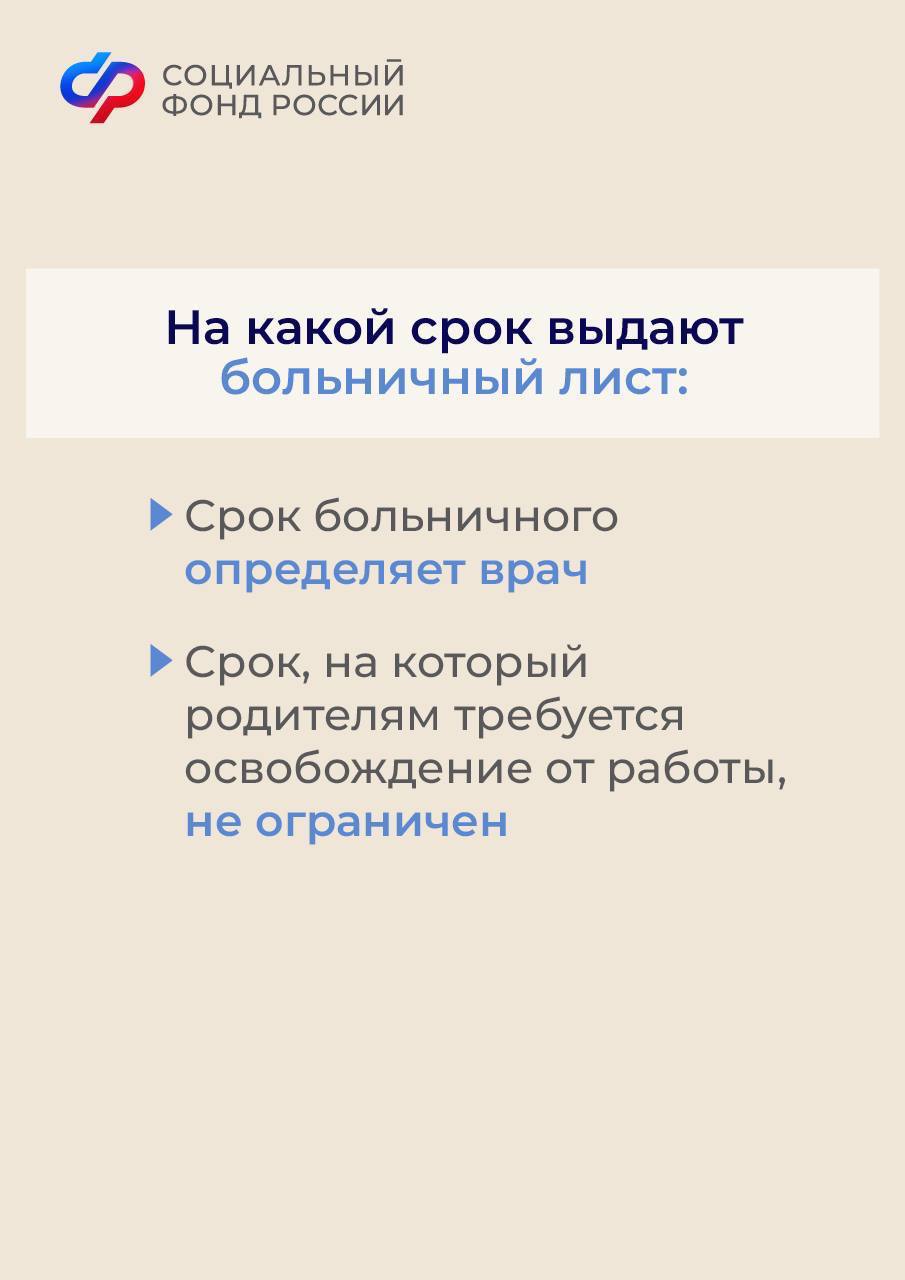 СОЦИАЛЬНЫЙ
ФОНД РОССИИ

На какой срок выдают больничный лист:

Срок больничного определяет врач

Срок, на который родителям требуется освобождение от работы, не ограничен